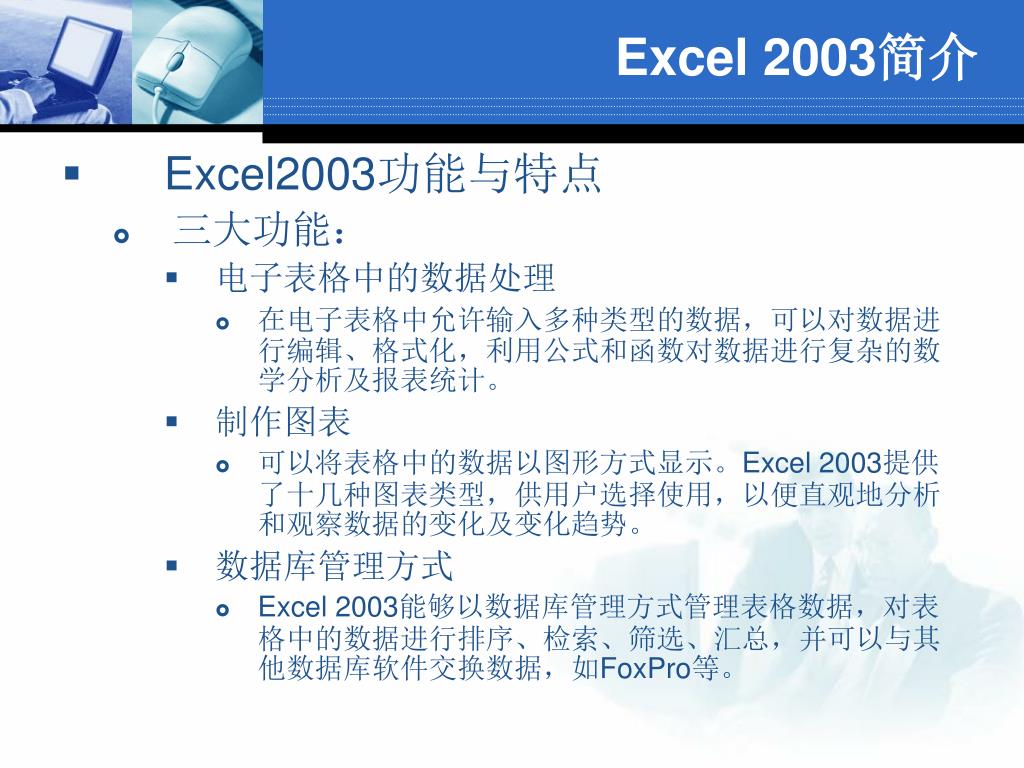 Excel 2003简介

Excel2003功能与特点

三大功能：

电子表格中的数据处理

在电子表格中允许输入多种类型的数据，可以对数据进行编辑、格式化，利用公式和函数对数据进行复杂的数学分析及报表统计。

制作图表

可以将表格中的数据以图形方式显示。Excel 2003提供了十几种图表类型，供用户选择使用，以便直观地分析和观察数据的变化及变化趋势。

数据库管理方式

Excel 2003能够以数据库管理方式管理表格数据，对表格中的数据进行排序、检索、筛选、汇总，并可以与其他数据库软件交换数据，如FoxPro等。